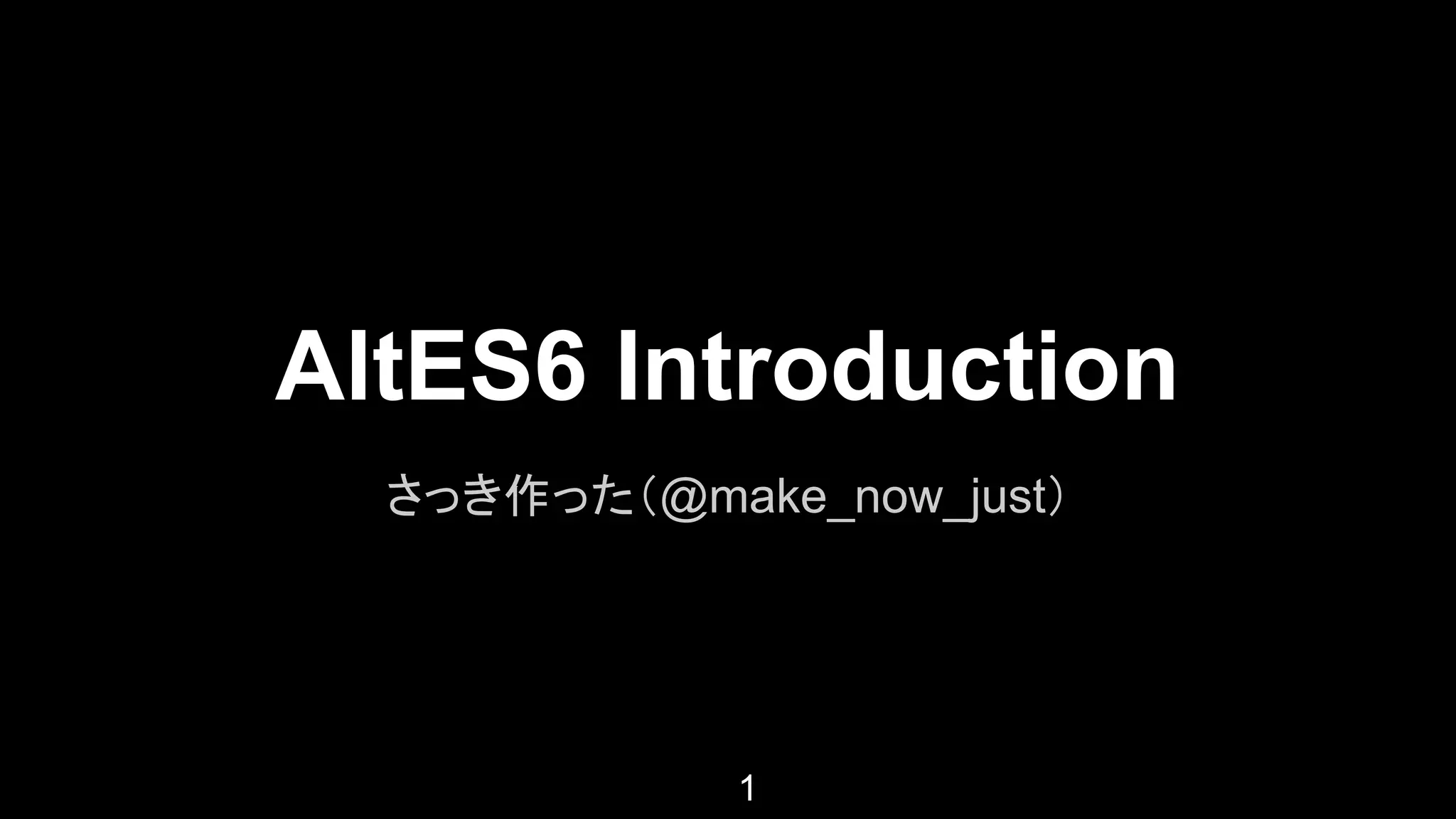 AltES6 Introduction

さっき作った（@make_now_just）

1